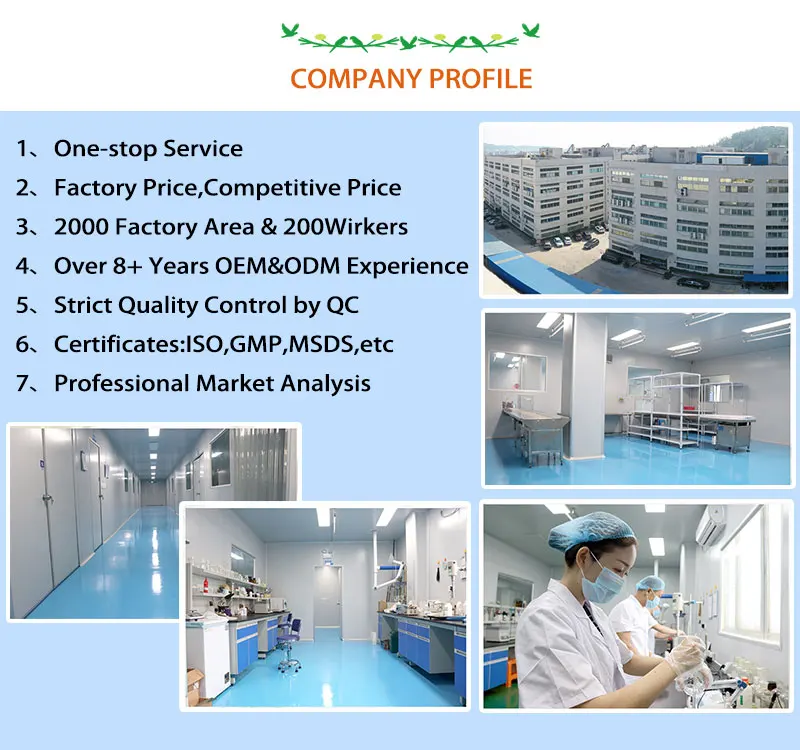 COMPANY PROFILE

1、One-stop Service
2、Factory Price,Competitive Price
3、2000 Factory Area & 200Wirkers
4、Over 8+ Years OEM&ODM Experience
5、Strict Quality Control by QC
6、Certificates:ISO,GMP,MSDS,etc
7、Professional Market Analysis